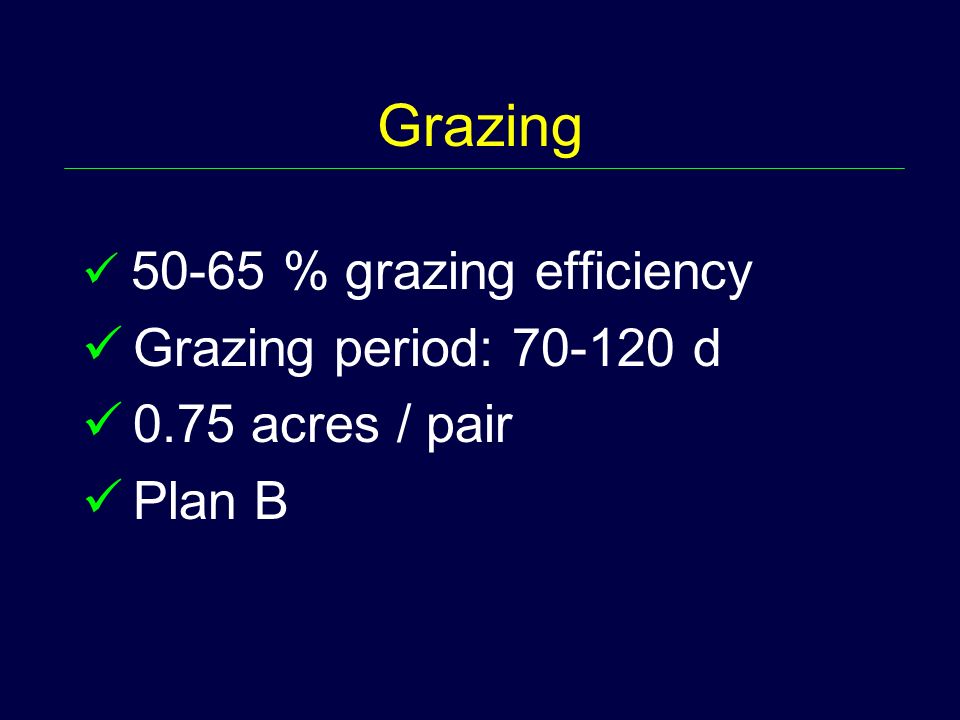 Grazing

✓ 50-65 % grazing efficiency
✓ Grazing period: 70-120 d
✓ 0.75 acres / pair
✓ Plan B